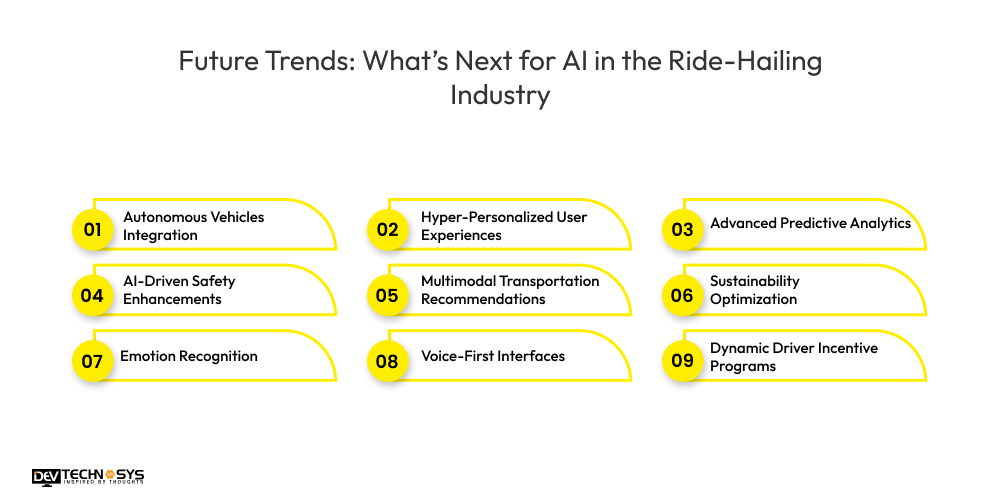 Future Trends: What's Next for AI in the Ride-Hailing Industry

01 Autonomous Vehicles Integration

02 Hyper-Personalized User Experiences

03 Advanced Predictive Analytics

04 AI-Driven Safety Enhancements

05 Multimodal Transportation Recommendations

06 Sustainability Optimization

07 Emotion Recognition

08 Voice-First Interfaces

09 Dynamic Driver Incentive Programs

DEV TECHNOSYS
INSPIRED BY THOUGHTS